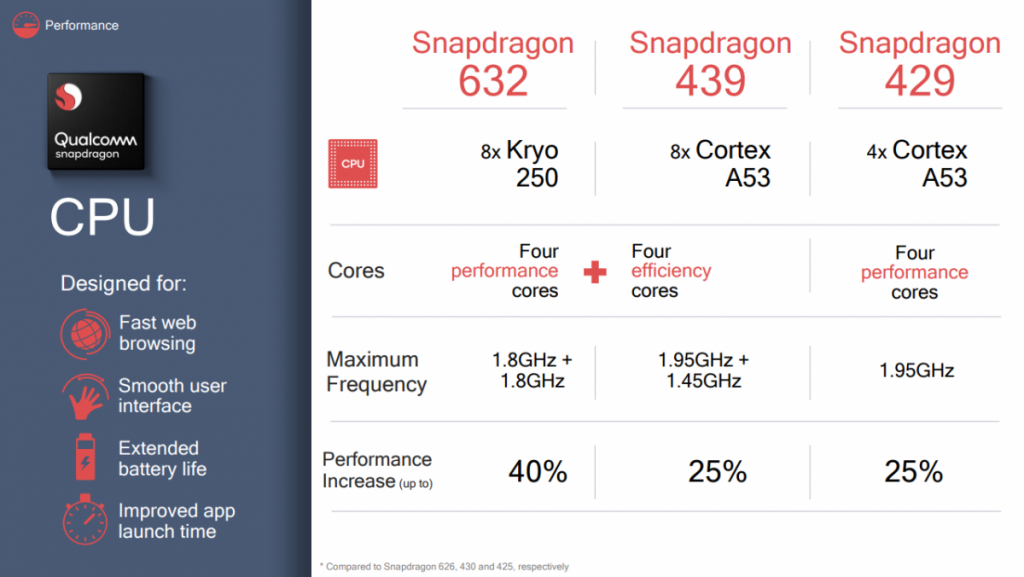 Performance

Qualcomm snapdragon

CPU

Designed for:

Fast web browsing

Smooth user interface

Extended battery life

Improved app launch time

| | Snapdragon 632 | Snapdragon 439 | Snapdragon 429 |
|---|---|---|---|
| CPU | 8x Kryo 250 | 8x Cortex A53 | 4x Cortex A53 |
| Cores | Four performance cores + | Four efficiency cores | Four performance cores |
| Maximum Frequency | 1.8GHz + 1.8GHz | 1.95GHz + 1.45GHz | 1.95GHz |
| Performance Increase (up to) | 40% | 25% | 25% |

* Compared to Snapdragon 626, 430 and 425, respectively